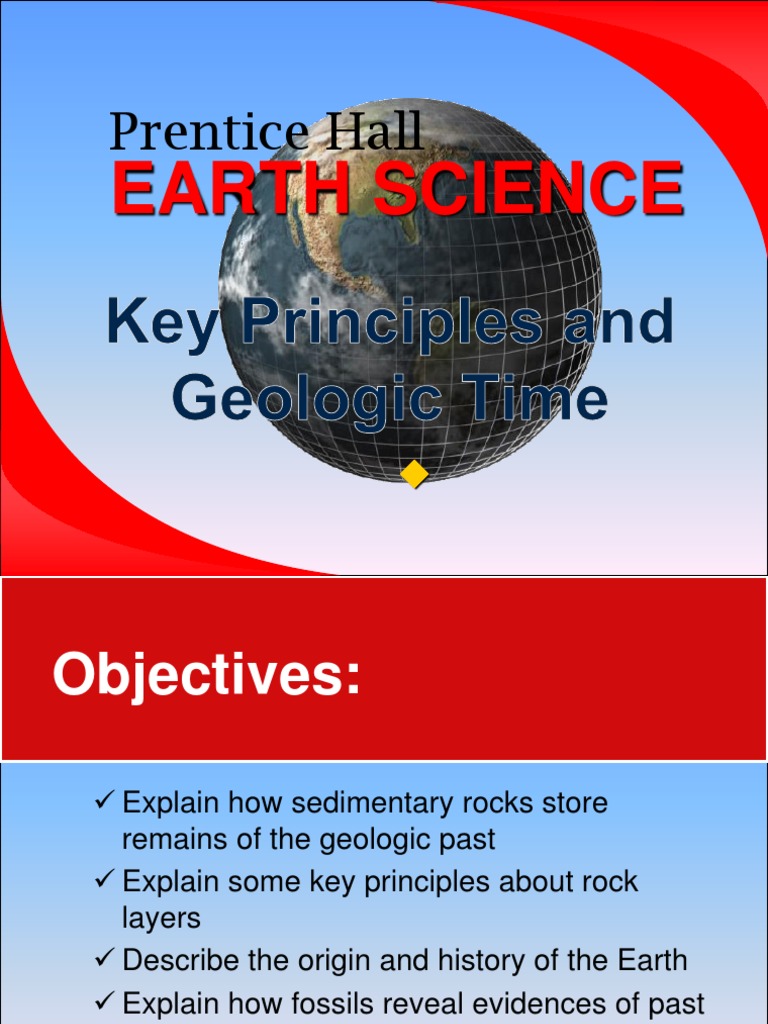 Prentice Hall
EARTH SCIENCE

Key Principles and Geologic Time

Objectives:

✓ Explain how sedimentary rocks store remains of the geologic past
✓ Explain some key principles about rock layers
✓ Describe the origin and history of the Earth
✓ Explain how fossils reveal evidences of past